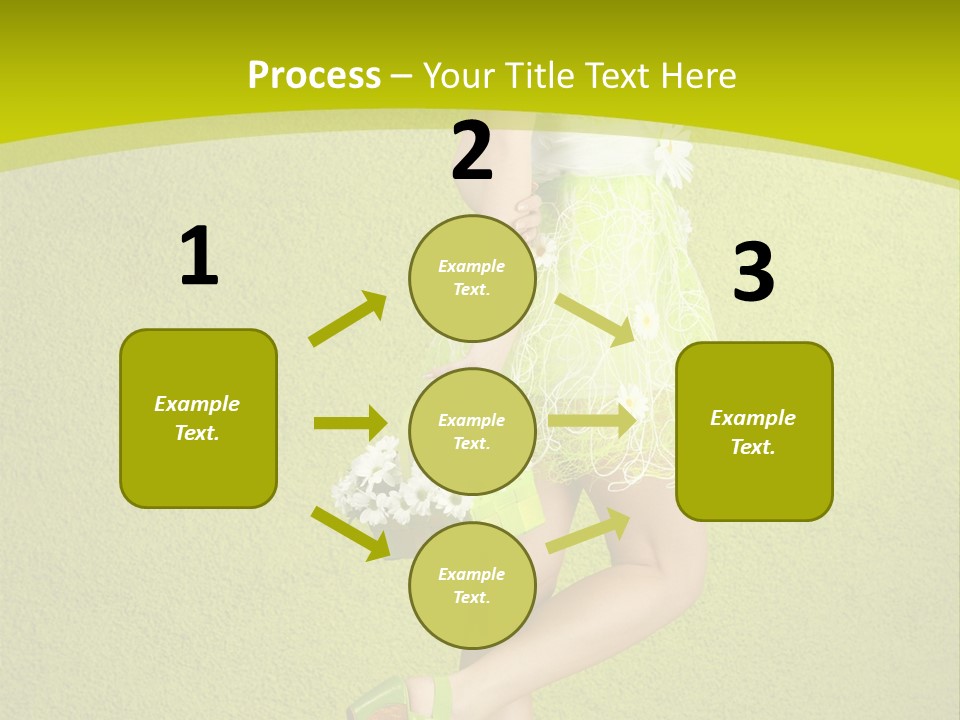 Process – Your Title Text Here

1

Example Text.

2

Example Text.

Example Text.

Example Text.

3

Example Text.